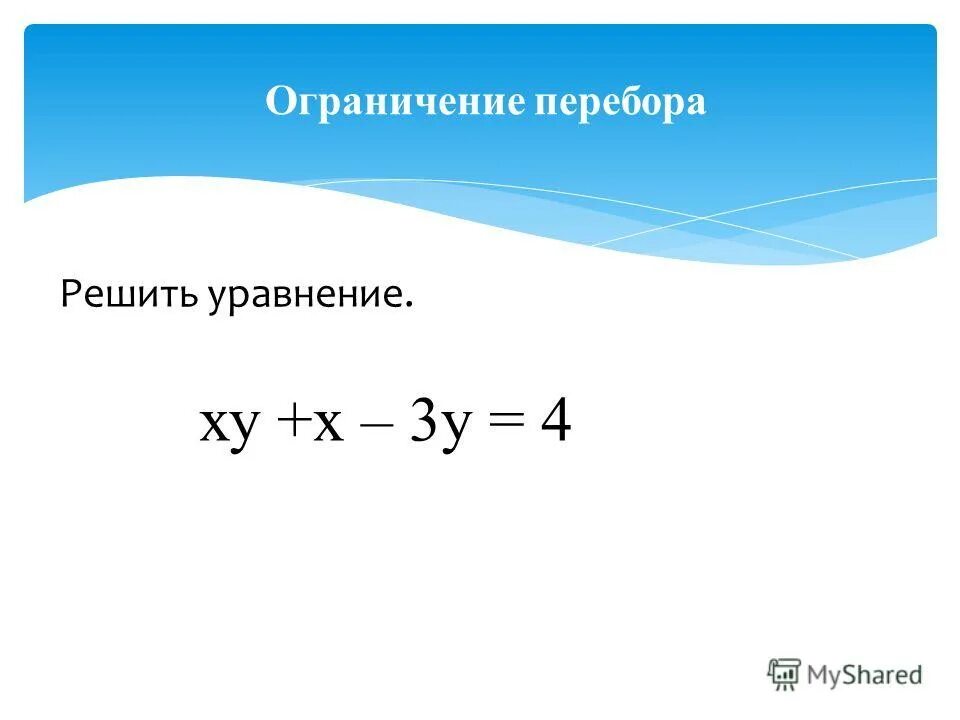 Ограничение перебора

Решить уравнение.

$xy + x - 3y = 4$

MyShared